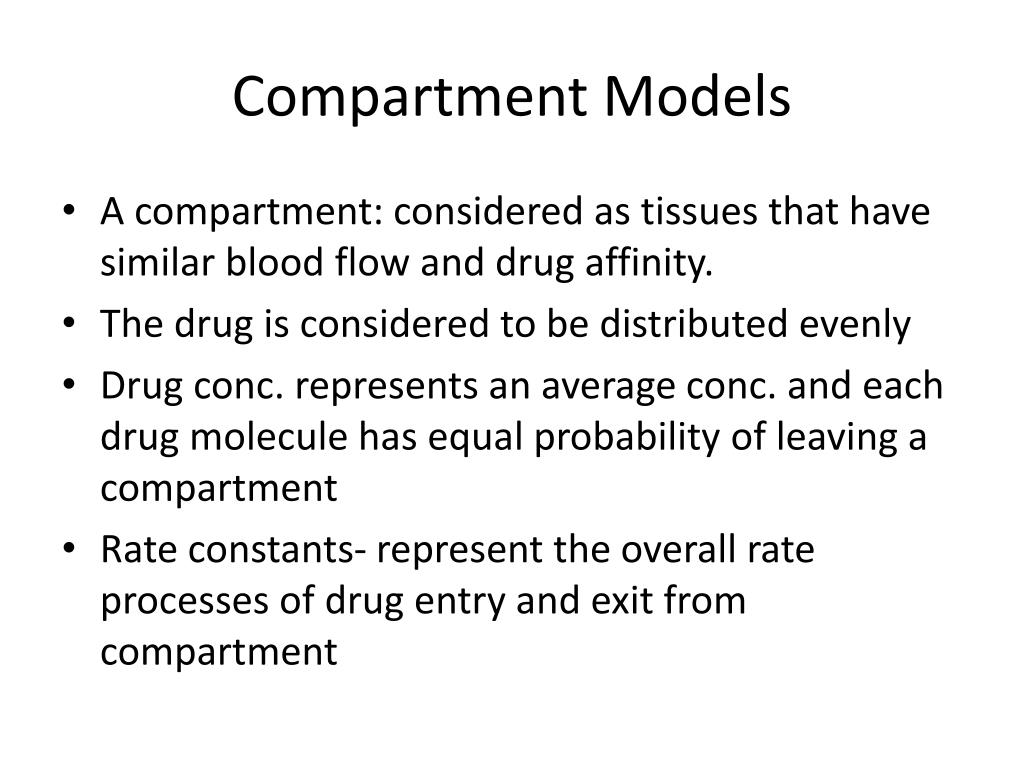 Compartment Models

• A compartment: considered as tissues that have similar blood flow and drug affinity.
• The drug is considered to be distributed evenly
• Drug conc. represents an average conc. and each drug molecule has equal probability of leaving a compartment
• Rate constants- represent the overall rate processes of drug entry and exit from compartment